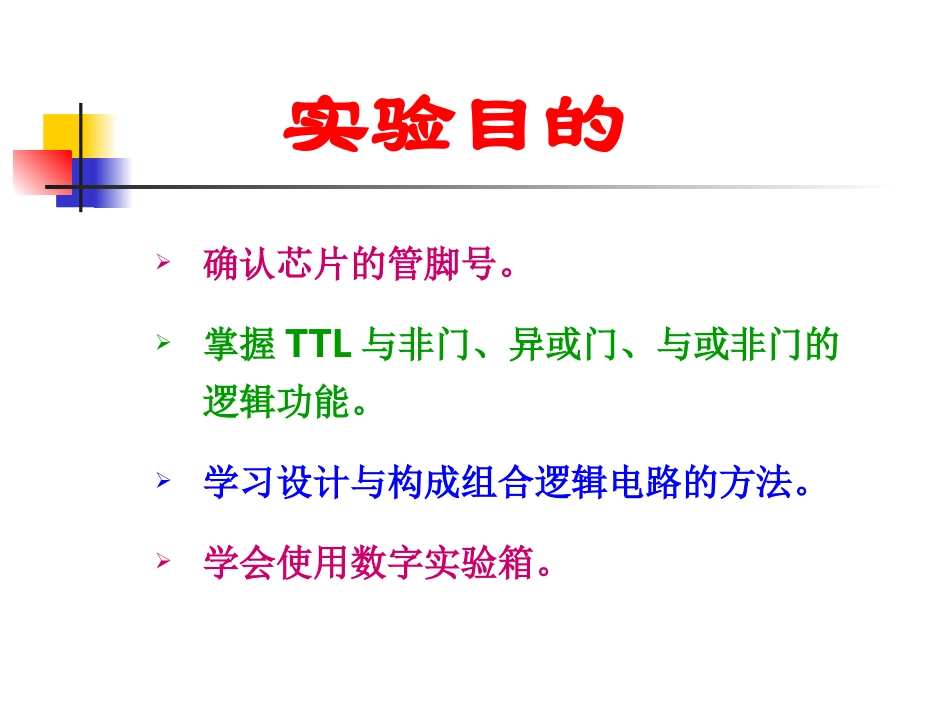 实验目的

➢ 确认芯片的管脚号。

➢ 掌握 TTL 与非门、异或门、与或非门的逻辑功能。

➢ 学习设计与构成组合逻辑电路的方法。

➢ 学会使用数字实验箱。